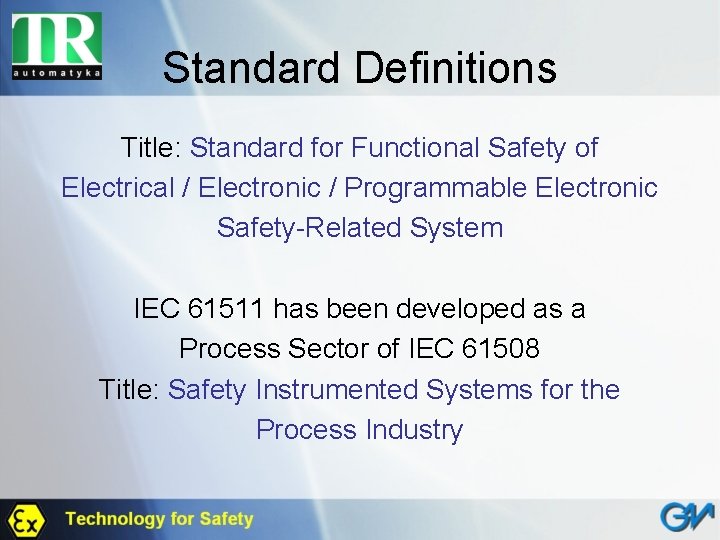 TR
automatyka

Standard Definitions

Title: Standard for Functional Safety of Electrical / Electronic / Programmable Electronic Safety-Related System

IEC 61511 has been developed as a Process Sector of IEC 61508
Title: Safety Instrumented Systems for the Process Industry

Ex
Technology for Safety
GM